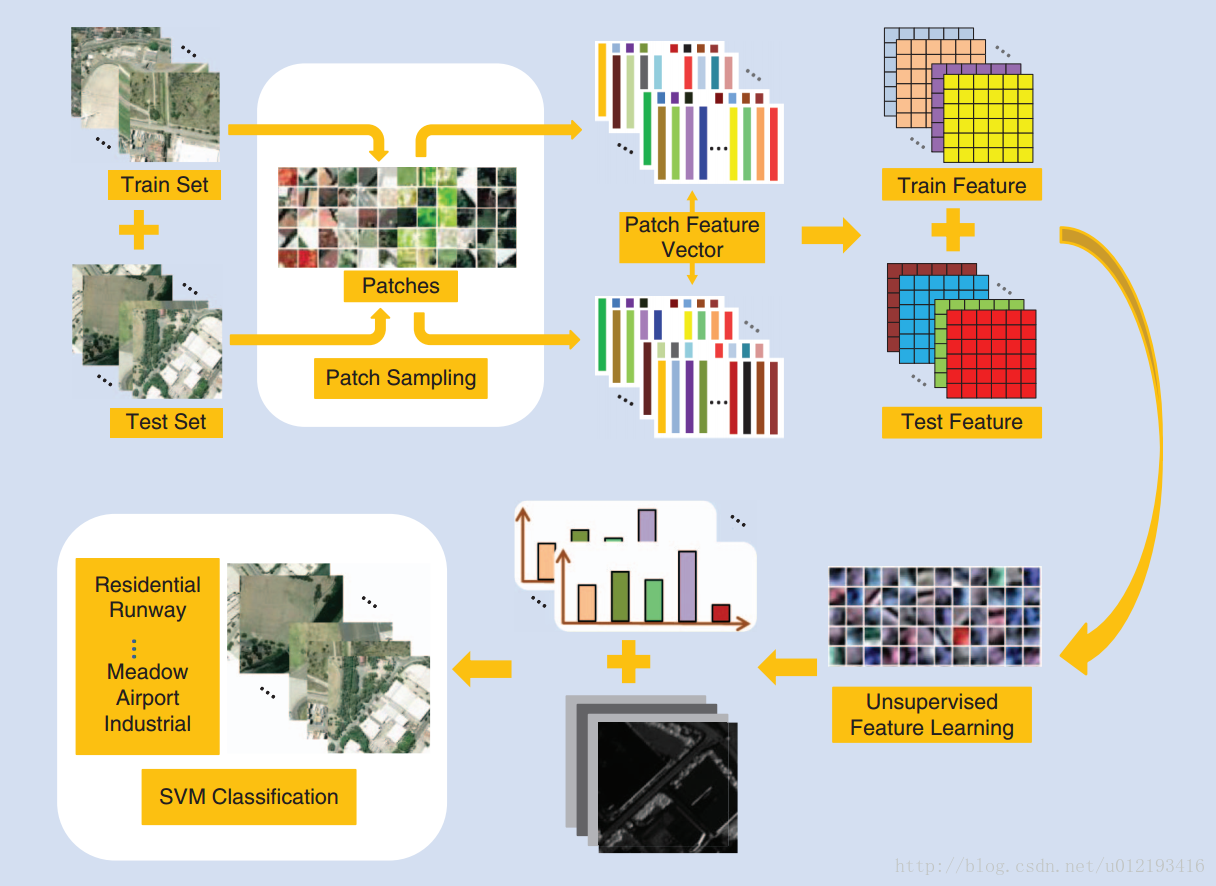 Train Set

Test Set

Patches

Patch Sampling

Patch Feature Vector

Train Feature

Test Feature

Unsupervised Feature Learning

Residential
Runway
⋮
Meadow
Airport
Industrial

SVM Classification

http://blog.csdn.net/u012193416